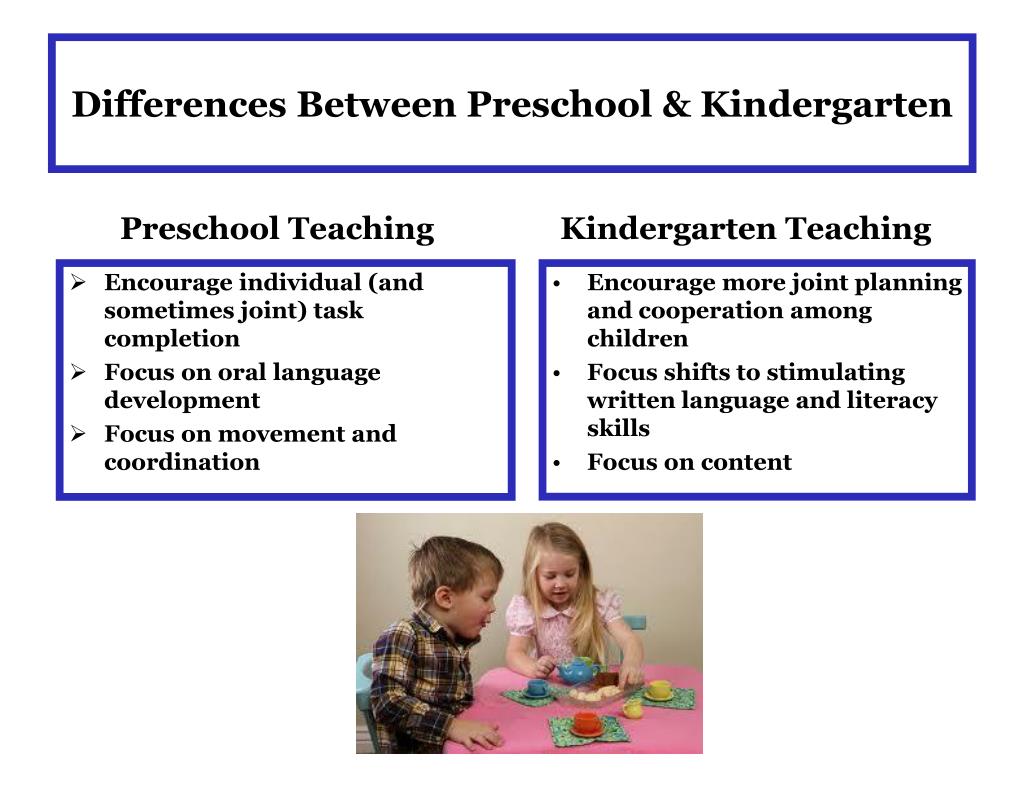 Differences Between Preschool & Kindergarten

Preschool Teaching

➢ Encourage individual (and sometimes joint) task completion
➢ Focus on oral language development
➢ Focus on movement and coordination

Kindergarten Teaching

• Encourage more joint planning and cooperation among children
• Focus shifts to stimulating written language and literacy skills
• Focus on content